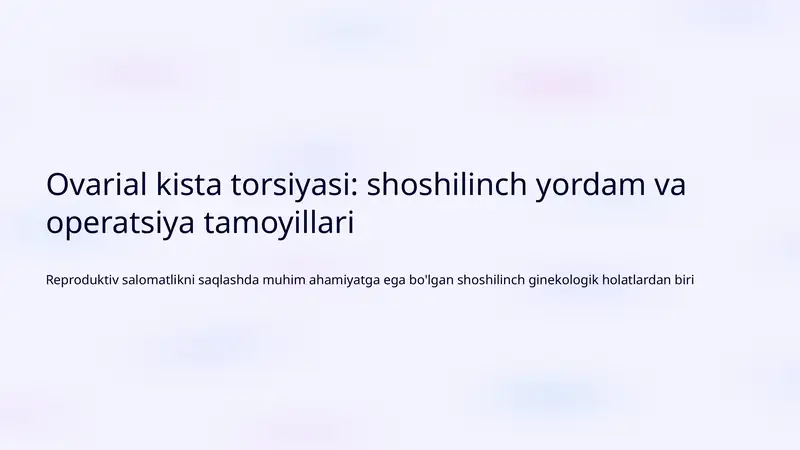 Ovarial kista torsiyasi: shoshilinch yordam va operatsiya tamoyillari

Reproduktiv salomatlikni saqlashda muhim ahamiyatga ega bo'lgan shoshilinch ginekologik holatlardan biri